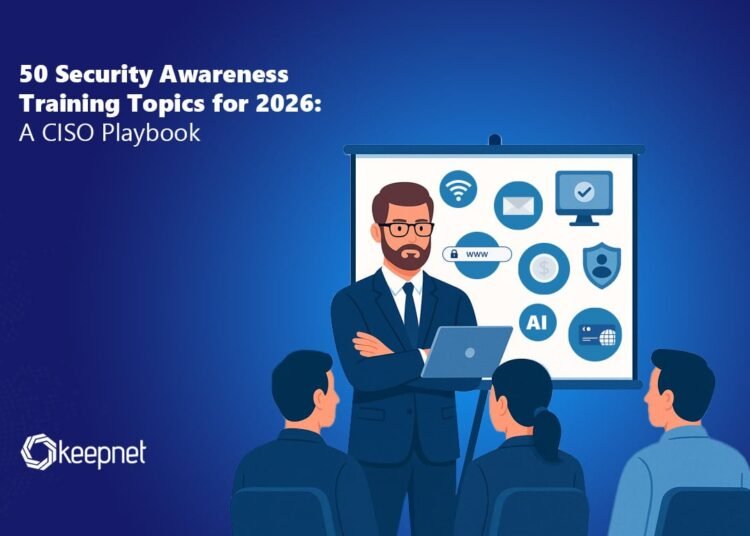 50 Security Awareness Training Topics for 2026: A CISO Playbook

www

AI

keepnet